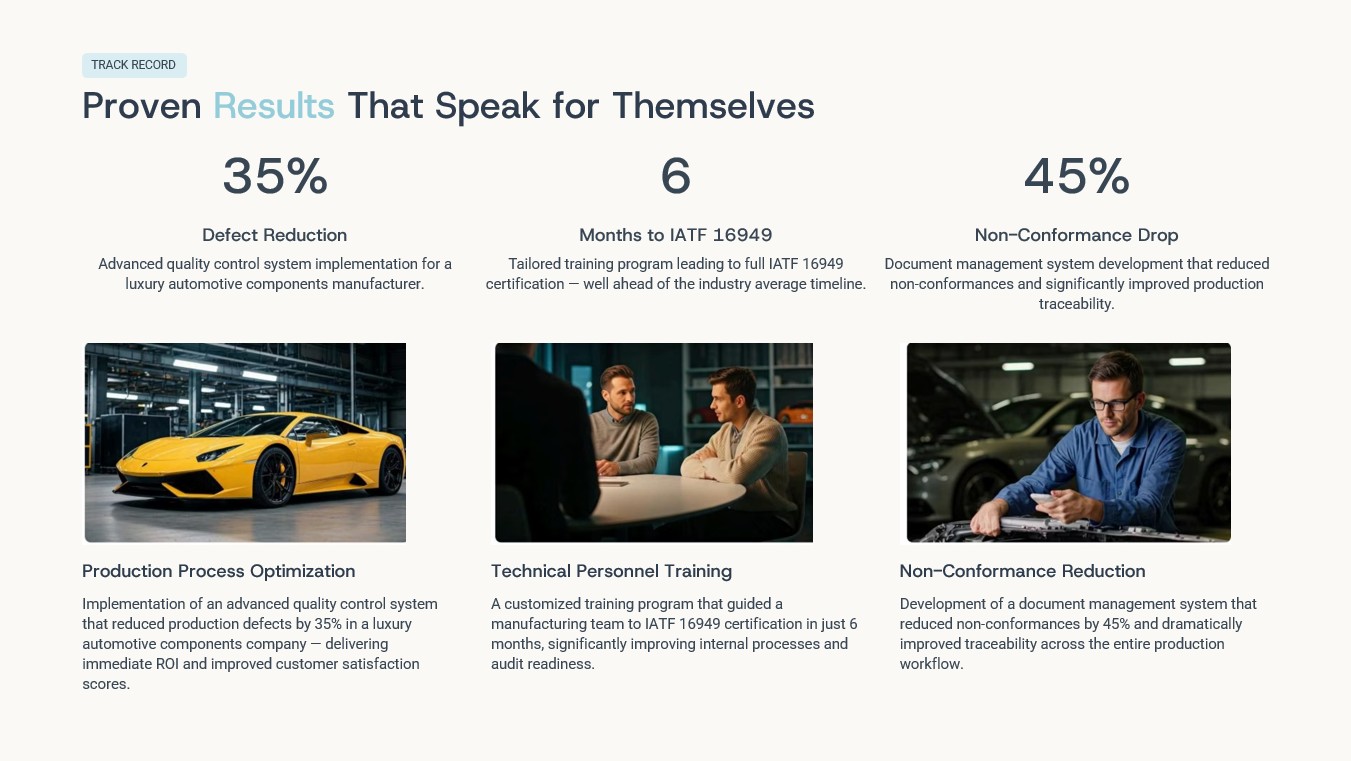 TRACK RECORD

Proven Results That Speak for Themselves

35%

Defect Reduction

Advanced quality control system implementation for a luxury automotive components manufacturer.

6

Months to IATF 16949

Tailored training program leading to full IATF 16949 certification — well ahead of the industry average timeline.

45%

Non-Conformance Drop

Document management system development that reduced non-conformances and significantly improved production traceability.

Production Process Optimization

Implementation of an advanced quality control system that reduced production defects by 35% in a luxury automotive components company — delivering immediate ROI and improved customer satisfaction scores.

Technical Personnel Training

A customized training program that guided a manufacturing team to IATF 16949 certification in just 6 months, significantly improving internal processes and audit readiness.

Non-Conformance Reduction

Development of a document management system that reduced non-conformances by 45% and dramatically improved traceability across the entire production workflow.